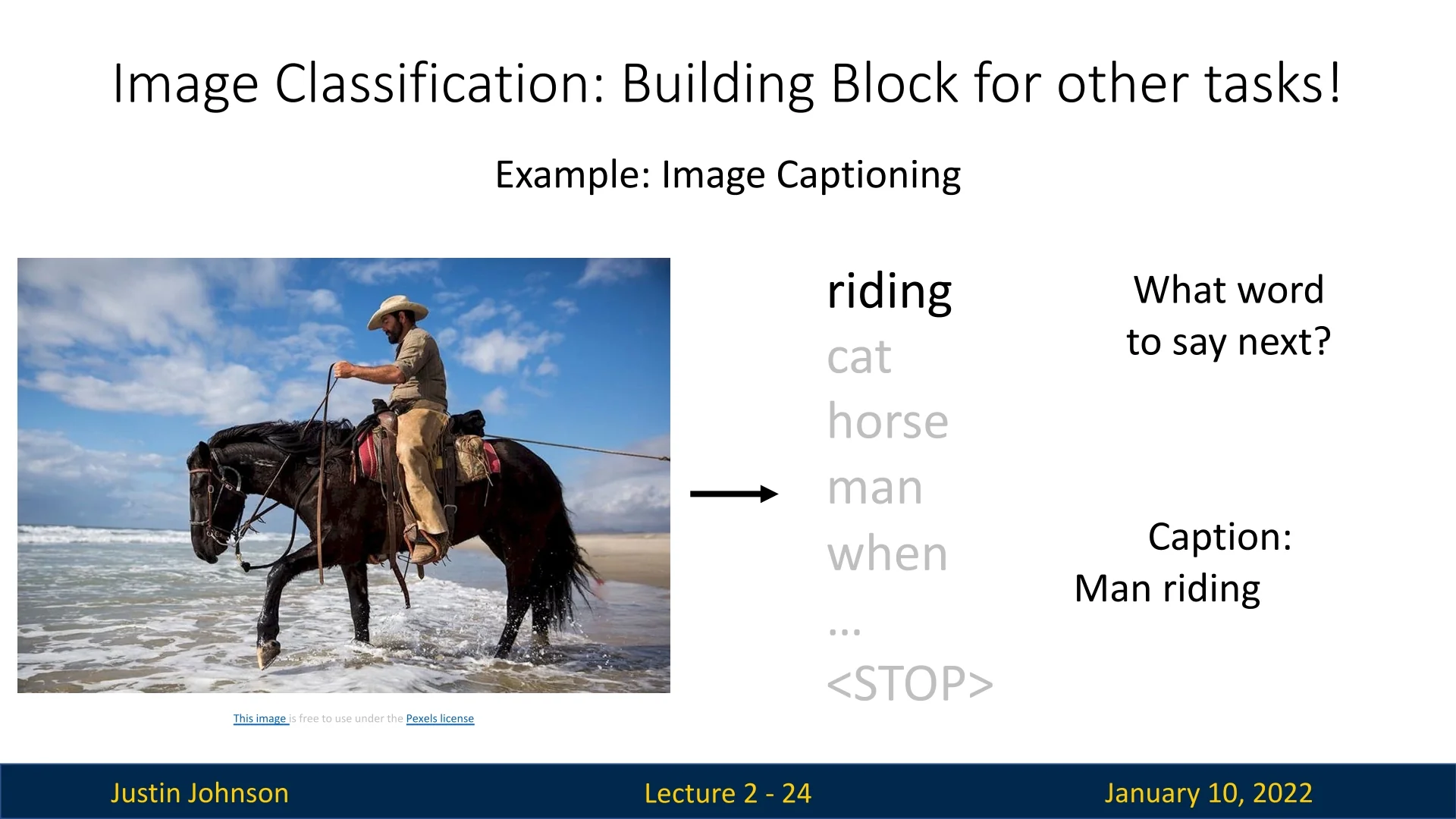 Image Classification: Building Block for other tasks!

Example: Image Captioning

This image is free to use under the Pexels license

riding
cat
horse
man
when
...
<STOP>

What word to say next?

Caption:
Man riding

Justin Johnson

Lecture 2 - 24

January 10, 2022